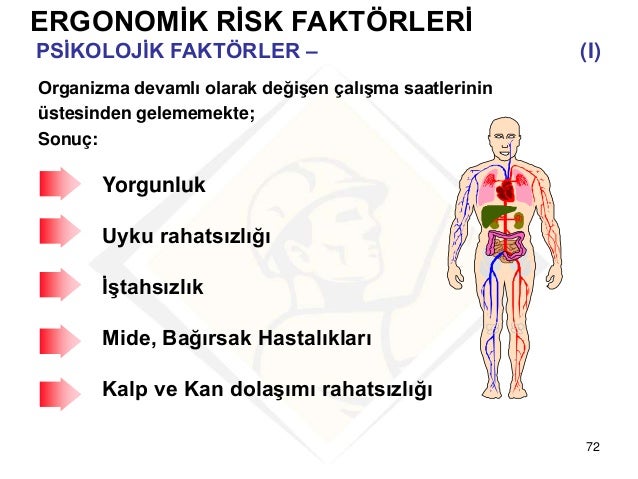 ERGONOMİK RİSK FAKTÖRLERİ

PSİKOLOJİK FAKTÖRLER – (I)

Organizma devamlı olarak değişen çalışma saatlerinin üstesinden gelememekte;

Sonuç:

Yorgunluk

Uyku rahatsızlığı

İştahsızlık

Mide, Bağırsak Hastalıkları

Kalp ve Kan dolaşımı rahatsızlığı

72